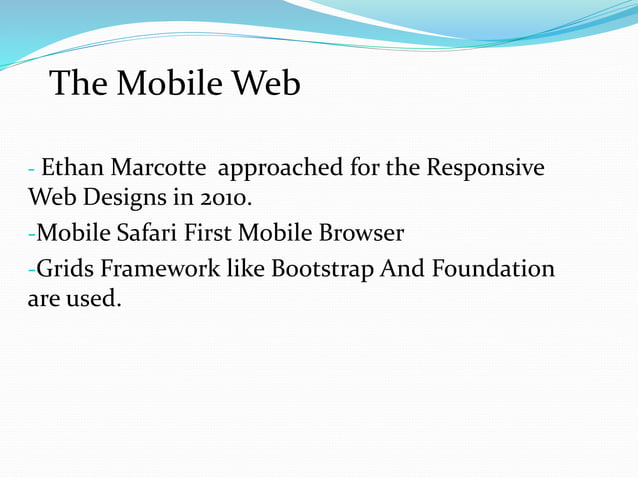 The Mobile Web

- Ethan Marcotte approached for the Responsive Web Designs in 2010.

-Mobile Safari First Mobile Browser

-Grids Framework like Bootstrap And Foundation are used.